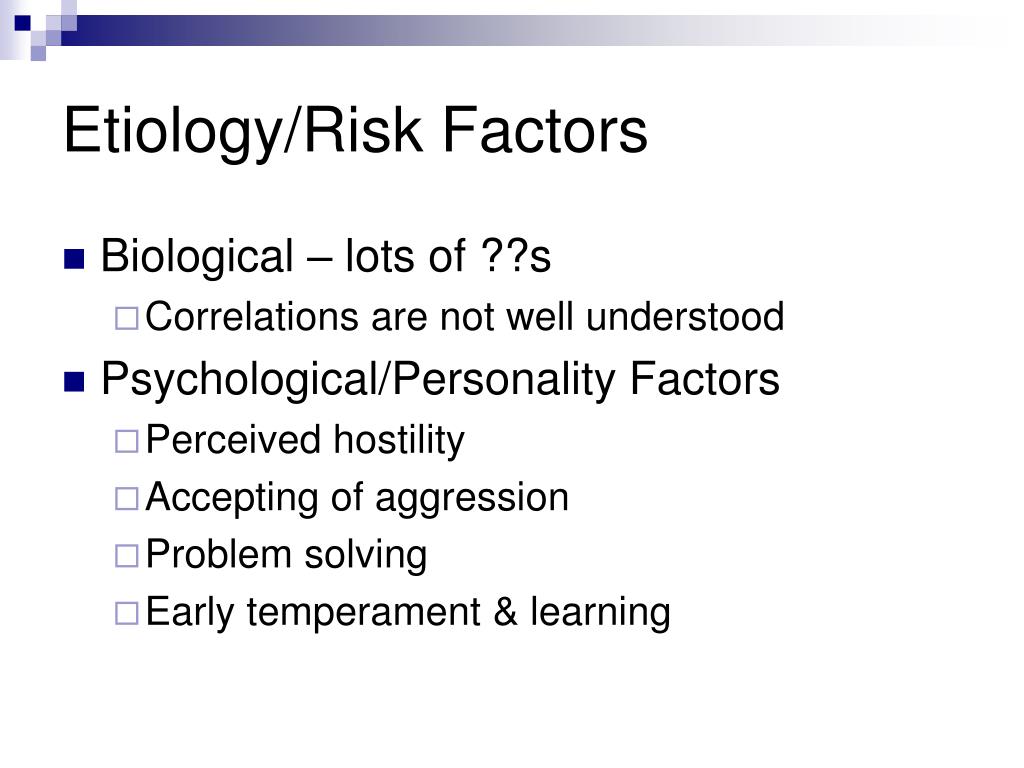 Etiology/Risk Factors

Biological – lots of ??s

Correlations are not well understood

Psychological/Personality Factors

Perceived hostility

Accepting of aggression

Problem solving

Early temperament & learning